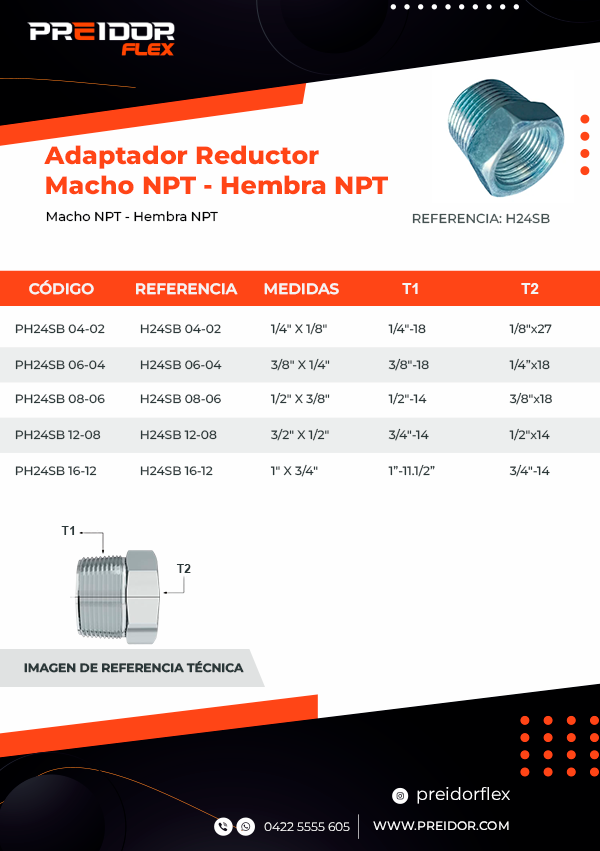 PREIDOR FLEX

Adaptador Reductor Macho NPT - Hembra NPT

Macho NPT - Hembra NPT

REFERENCIA: H24SB

| CÓDIGO | REFERENCIA | MEDIDAS | T1 | T2 |
|---|---|---|---|---|
| PH24SB 04-02 | H24SB 04-02 | 1/4" X 1/8" | 1/4"-18 | 1/8"x27 |
| PH24SB 06-04 | H24SB 06-04 | 3/8" X 1/4" | 3/8"-18 | 1/4"x18 |
| PH24SB 08-06 | H24SB 08-06 | 1/2" X 3/8" | 1/2"-14 | 3/8"x18 |
| PH24SB 12-08 | H24SB 12-08 | 3/2" X 1/2" | 3/4"-14 | 1/2"x14 |
| PH24SB 16-12 | H24SB 16-12 | 1" X 3/4" | 1"-11.1/2" | 3/4"-14 |

T1
T2

IMAGEN DE REFERENCIA TÉCNICA

preidorflex

0422 5555 605 WWW.PREIDOR.COM